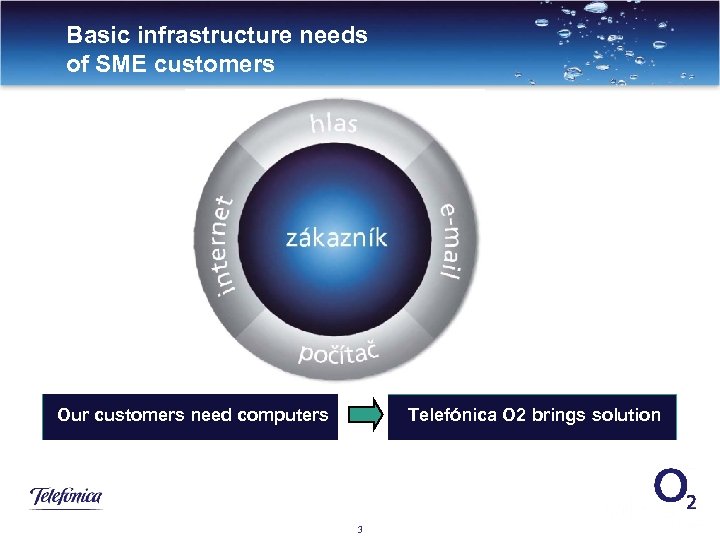 Basic infrastructure needs of SME customers

hlas

internet

zákazník

e-mail

počítač

Our customers need computers

Telefónica O2 brings solution

Telefónica

$O_2$

3